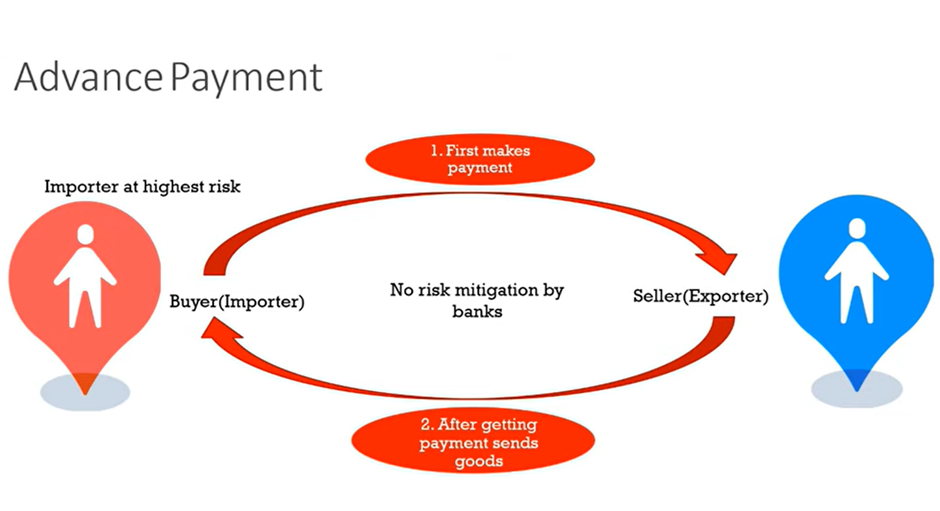 Advance Payment

1. First makes payment

Importer at highest risk

Buyer(Importer)

No risk mitigation by banks

Seller(Exporter)

2. After getting payment sends goods